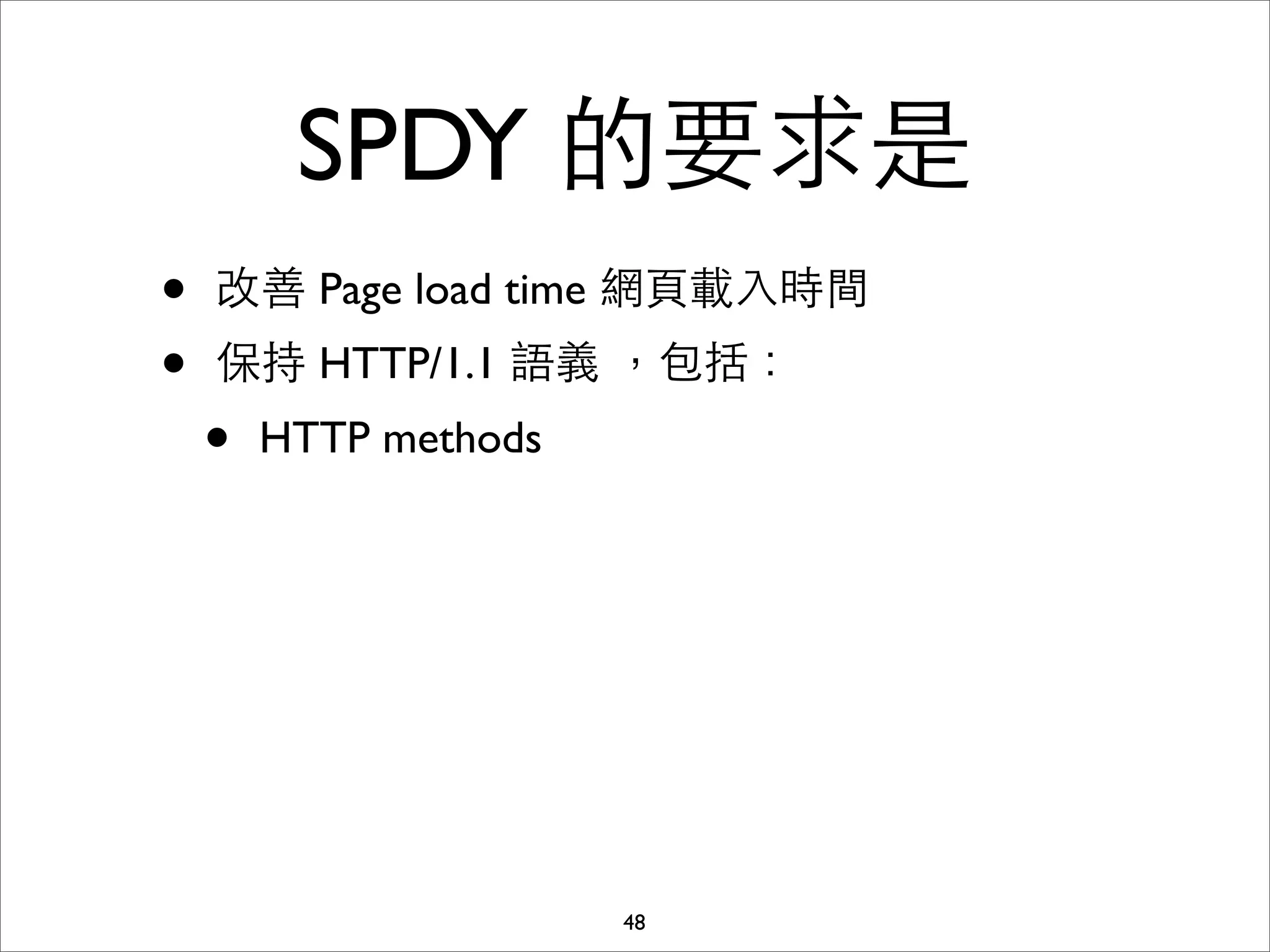 SPDY 的要求是

• 改善 Page load time 網頁載入時間
• 保持 HTTP/1.1 語義 ，包括：
  • HTTP methods

48